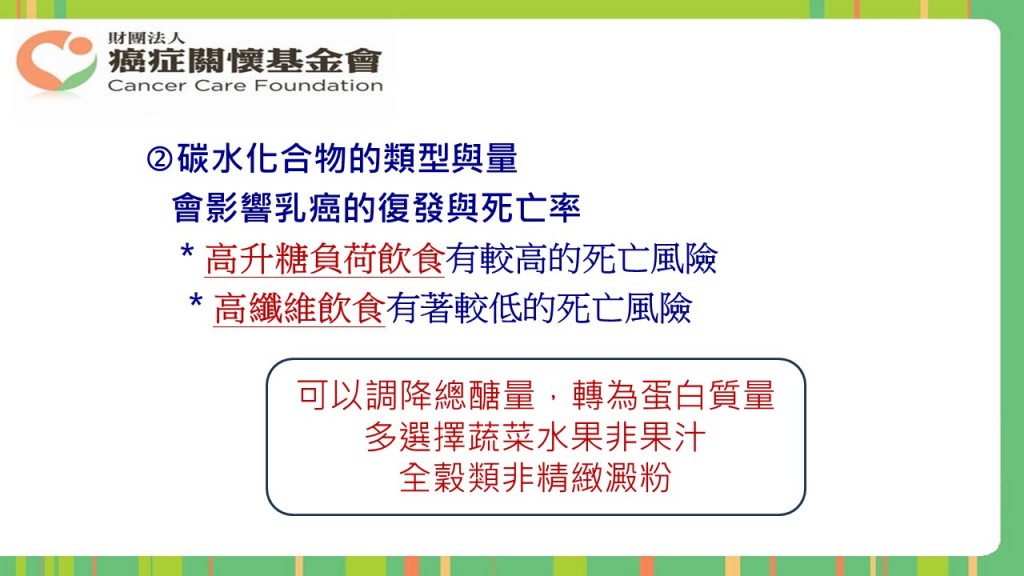 財團法人
癌症關懷基金會
Cancer Care Foundation

②碳水化合物的類型與量
會影響乳癌的復發與死亡率

* 高升糖負荷飲食有較高的死亡風險

* 高纖維飲食有著較低的死亡風險

可以調降總醣量，轉為蛋白質量
多選擇蔬菜水果非果汁
全穀類非精緻澱粉